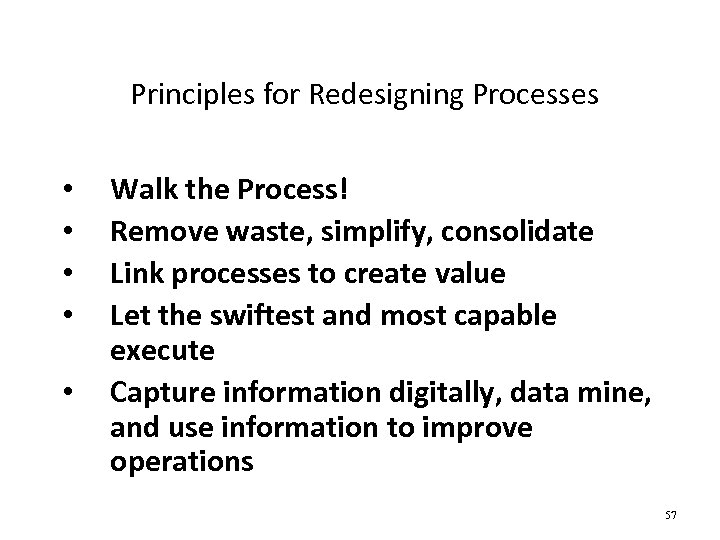 Principles for Redesigning Processes

• Walk the Process!
• Remove waste, simplify, consolidate
• Link processes to create value
• Let the swiftest and most capable execute
• Capture information digitally, data mine, and use information to improve operations

57